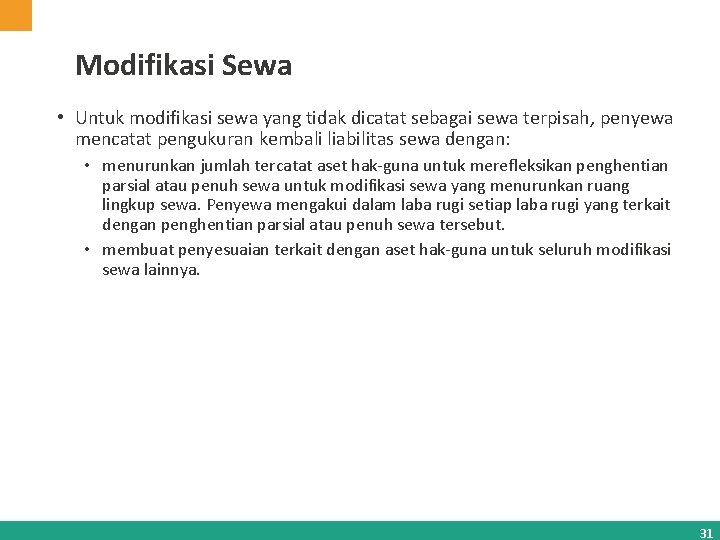 Modifikasi Sewa

• Untuk modifikasi sewa yang tidak dicatat sebagai sewa terpisah, penyewa mencatat pengukuran kembali liabilitas sewa dengan:

• menurunkan jumlah tercatat aset hak-guna untuk merefleksikan penghentian parsial atau penuh sewa untuk modifikasi sewa yang menurunkan ruang lingkup sewa. Penyewa mengakui dalam laba rugi setiap laba rugi yang terkait dengan penghentian parsial atau penuh sewa tersebut.

• membuat penyesuaian terkait dengan aset hak-guna untuk seluruh modifikasi sewa lainnya.

31